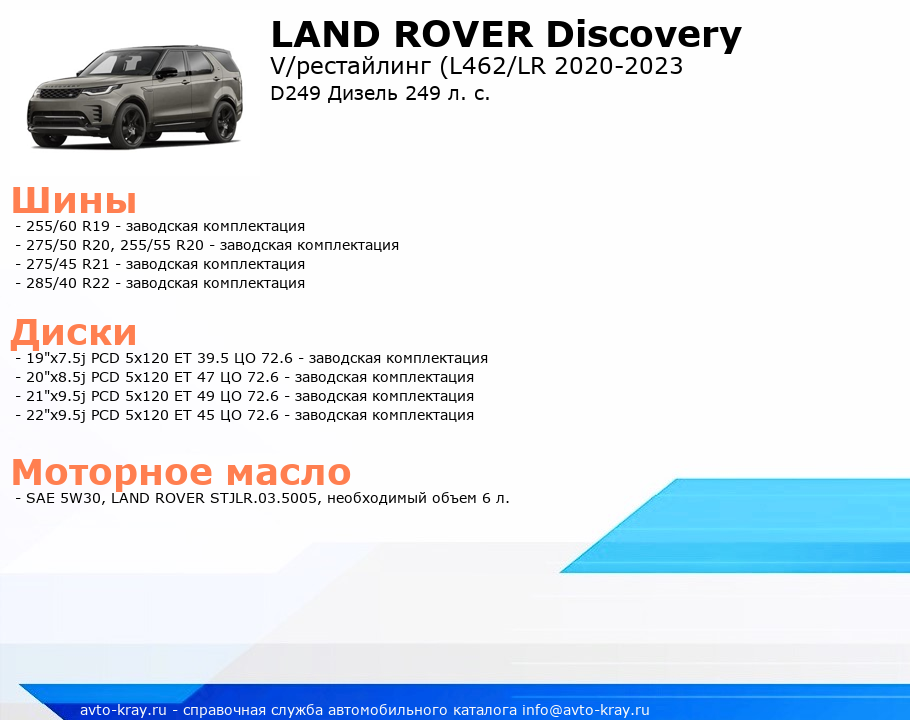 LAND ROVER Discovery
V/рестайлинг (L462/LR 2020-2023
D249 Дизель 249 л. с.

Шины
- 255/60 R19 - заводская комплектация
- 275/50 R20, 255/55 R20 - заводская комплектация
- 275/45 R21 - заводская комплектация
- 285/40 R22 - заводская комплектация

Диски
- 19"x7.5j PCD 5x120 ET 39.5 ЦО 72.6 - заводская комплектация
- 20"x8.5j PCD 5x120 ET 47 ЦО 72.6 - заводская комплектация
- 21"x9.5j PCD 5x120 ET 49 ЦО 72.6 - заводская комплектация
- 22"x9.5j PCD 5x120 ET 45 ЦО 72.6 - заводская комплектация

Моторное масло
- SAE 5W30, LAND ROVER STJLR.03.5005, необходимый объем 6 л.

avto-kray.ru - справочная служба автомобильного каталога info@avto-kray.ru